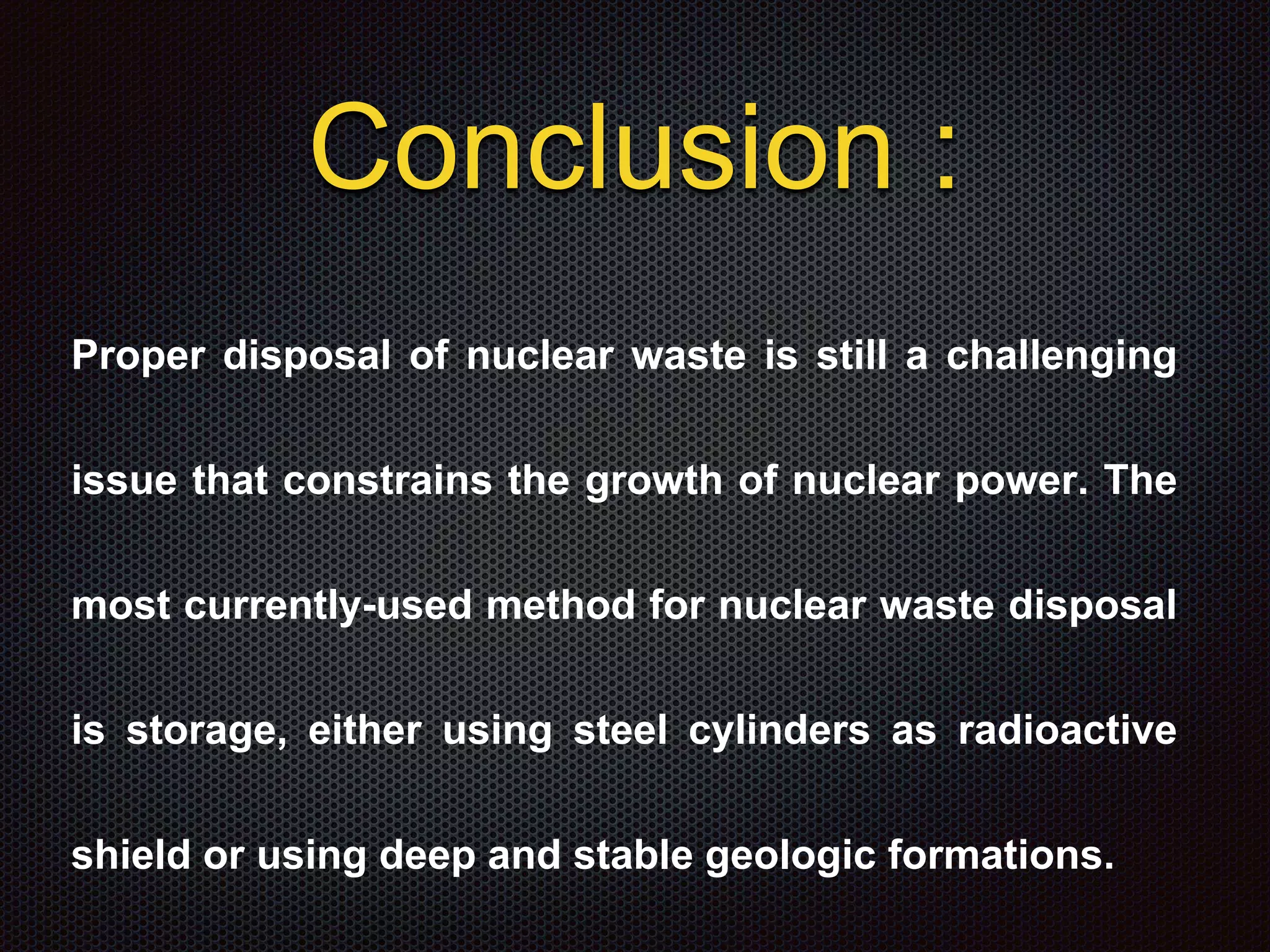 Conclusion :

Proper disposal of nuclear waste is still a challenging issue that constrains the growth of nuclear power. The most currently-used method for nuclear waste disposal is storage, either using steel cylinders as radioactive shield or using deep and stable geologic formations.